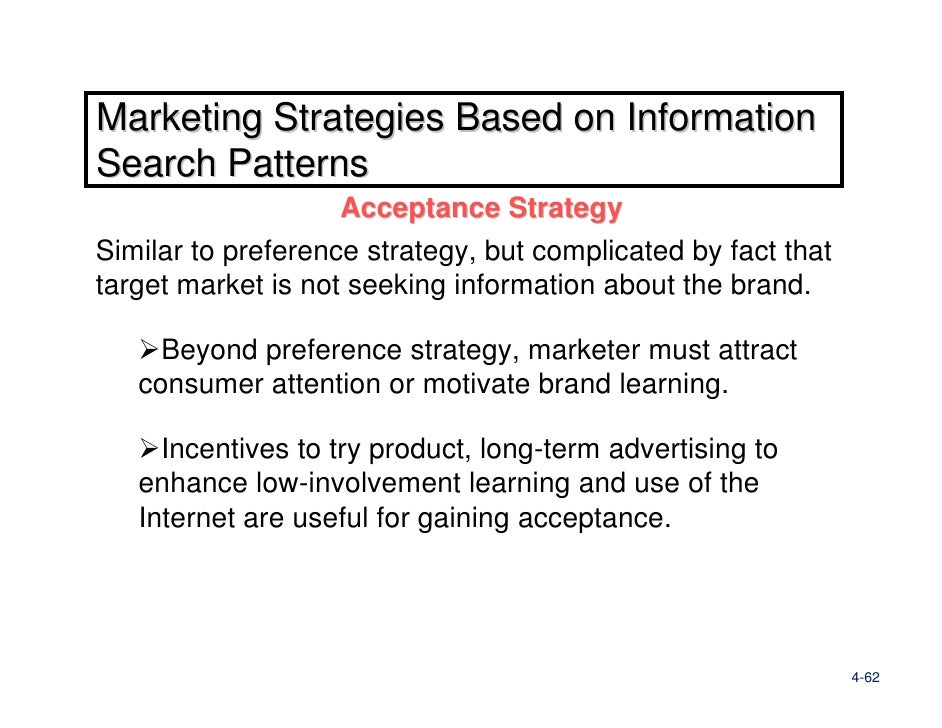 Marketing Strategies Based on Information Search Patterns

Acceptance Strategy

Similar to preference strategy, but complicated by fact that target market is not seeking information about the brand.

➢Beyond preference strategy, marketer must attract consumer attention or motivate brand learning.

➢Incentives to try product, long-term advertising to enhance low-involvement learning and use of the Internet are useful for gaining acceptance.

4-62